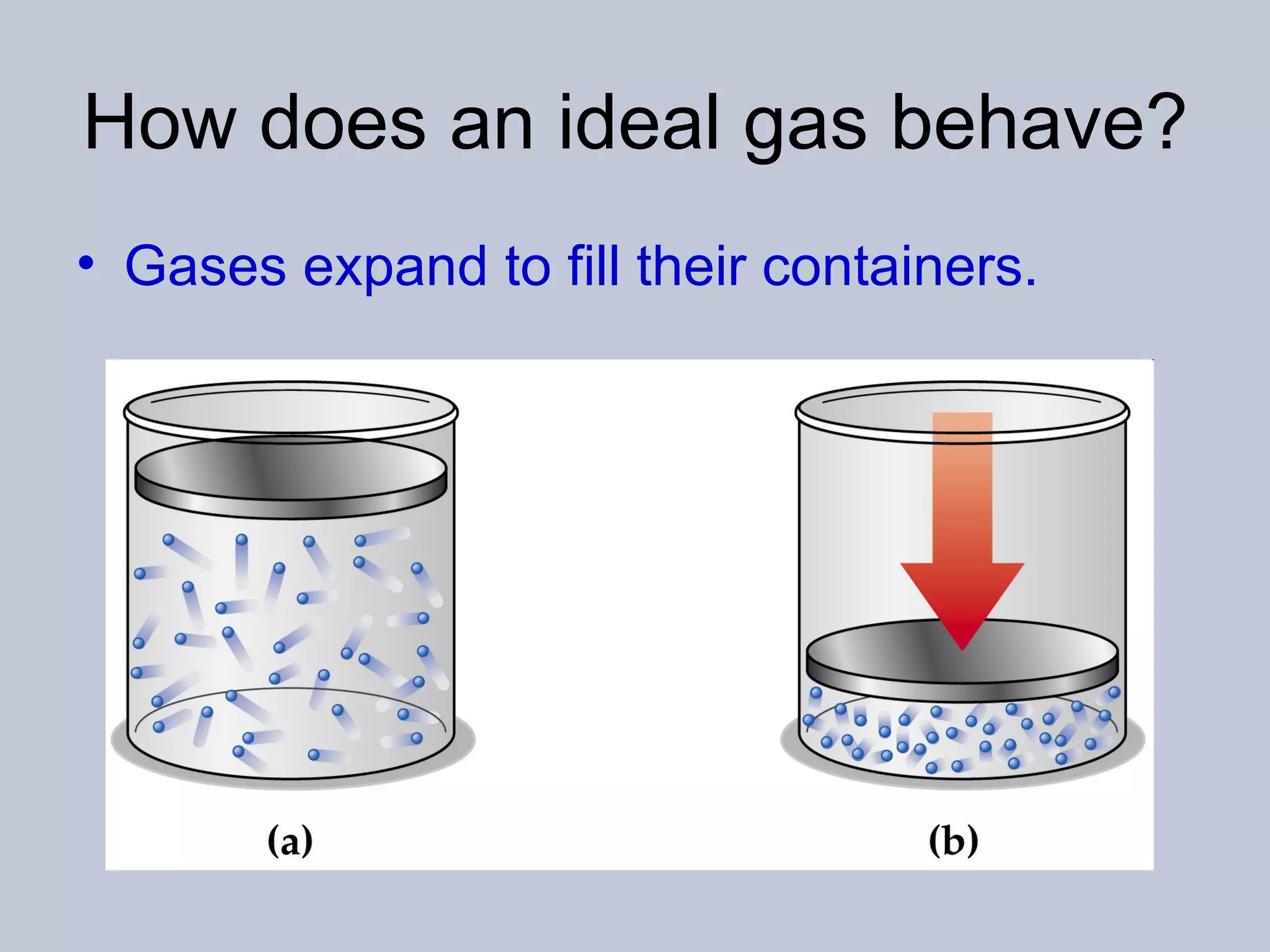 How does an ideal gas behave?

• Gases expand to fill their containers.

(a)

(b)